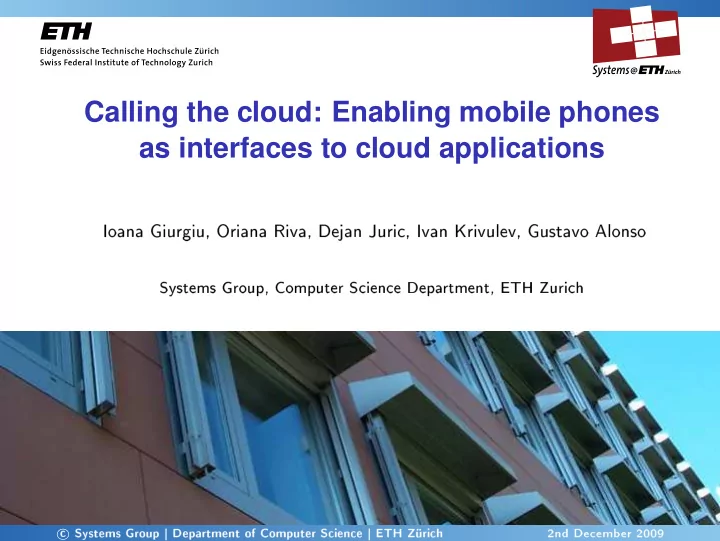 ETH
Eidgenössische Technische Hochschule Zürich
Swiss Federal Institute of Technology Zurich

Systems@ETH Zürich

Calling the cloud: Enabling mobile phones as interfaces to cloud applications

Ioana Giurgiu, Oriana Riva, Dejan Juric, Ivan Krivulev, Gustavo Alonso

Systems Group, Computer Science Department, ETH Zurich

© Systems Group | Department of Computer Science | ETH Zürich
2nd December 2009